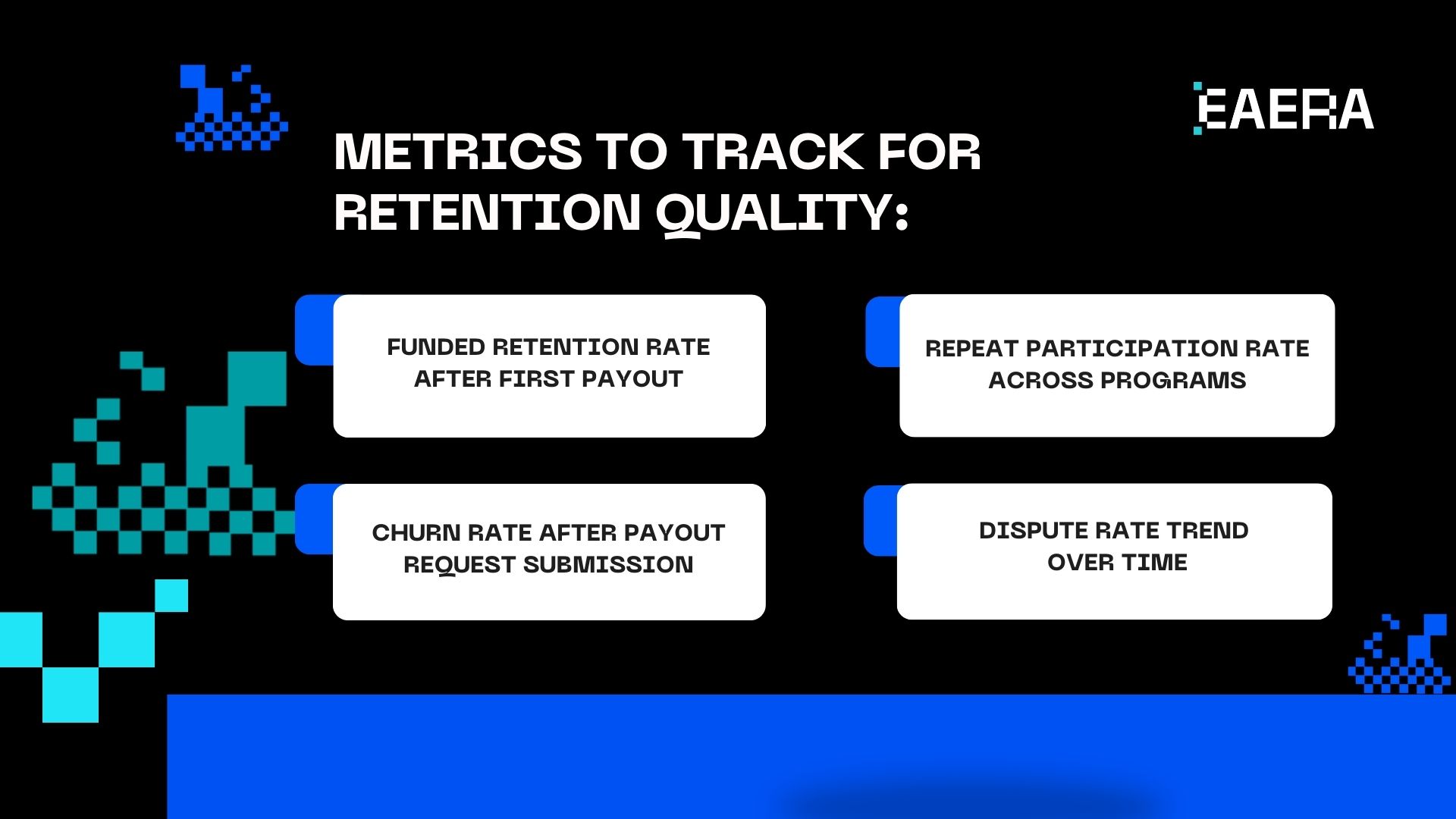 EAERA

METRICS TO TRACK FOR RETENTION QUALITY:

FUNDED RETENTION RATE AFTER FIRST PAYOUT

REPEAT PARTICIPATION RATE ACROSS PROGRAMS

CHURN RATE AFTER PAYOUT REQUEST SUBMISSION

DISPUTE RATE TREND OVER TIME